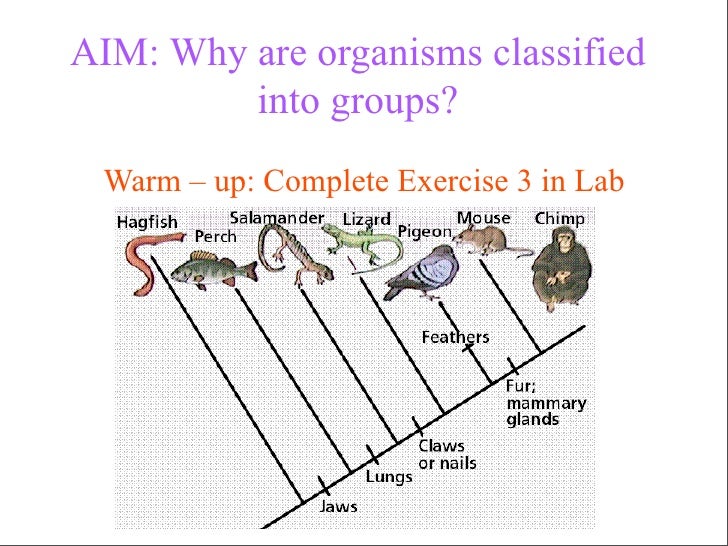 AIM: Why are organisms classified into groups?

Warm – up: Complete Exercise 3 in Lab

Hagfish
Perch
Salamander
Lizard
Pigeon
Mouse
Chimp

Feathers
Fur; mammary glands
Claws or nails
Lungs
Jaws